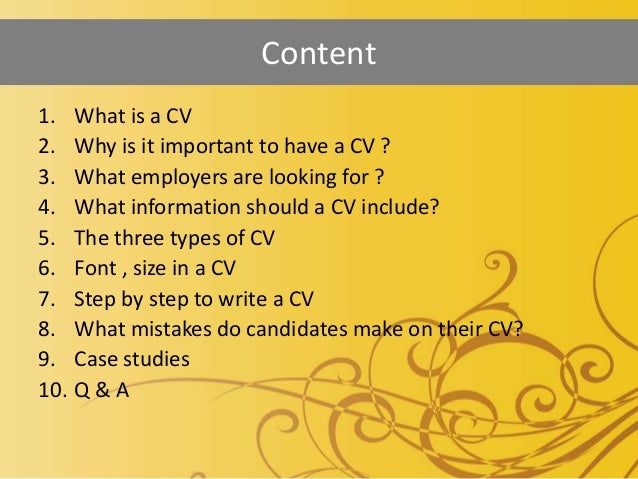 Content

1. What is a CV
2. Why is it important to have a CV ?
3. What employers are looking for ?
4. What information should a CV include?
5. The three types of CV
6. Font , size in a CV
7. Step by step to write a CV
8. What mistakes do candidates make on their CV?
9. Case studies
10. Q & A